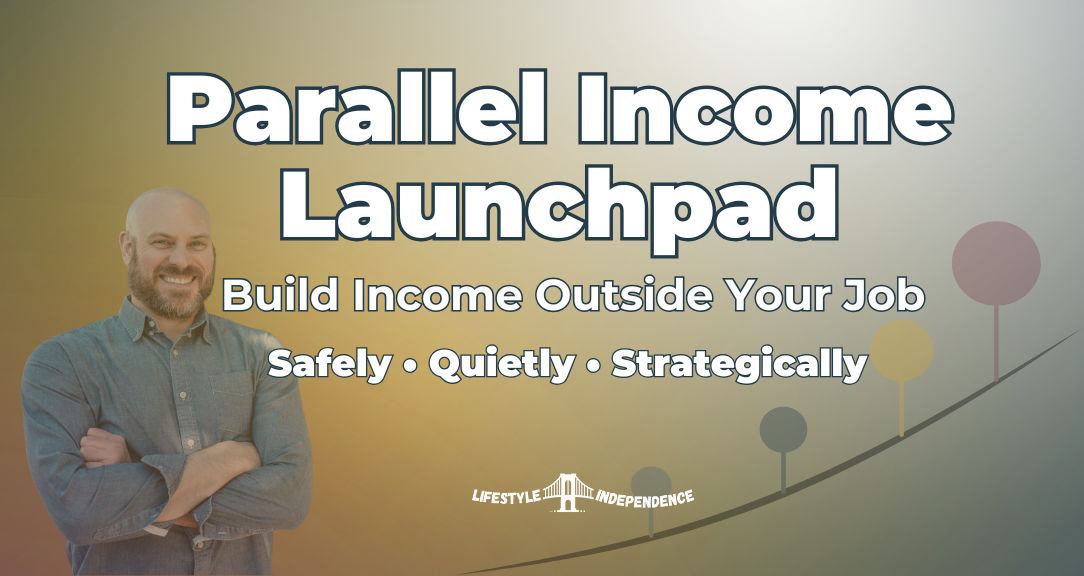 Parallel Income Launchpad

Build Income Outside Your Job

Safely • Quietly • Strategically

LIFESTYLE INDEPENDENCE